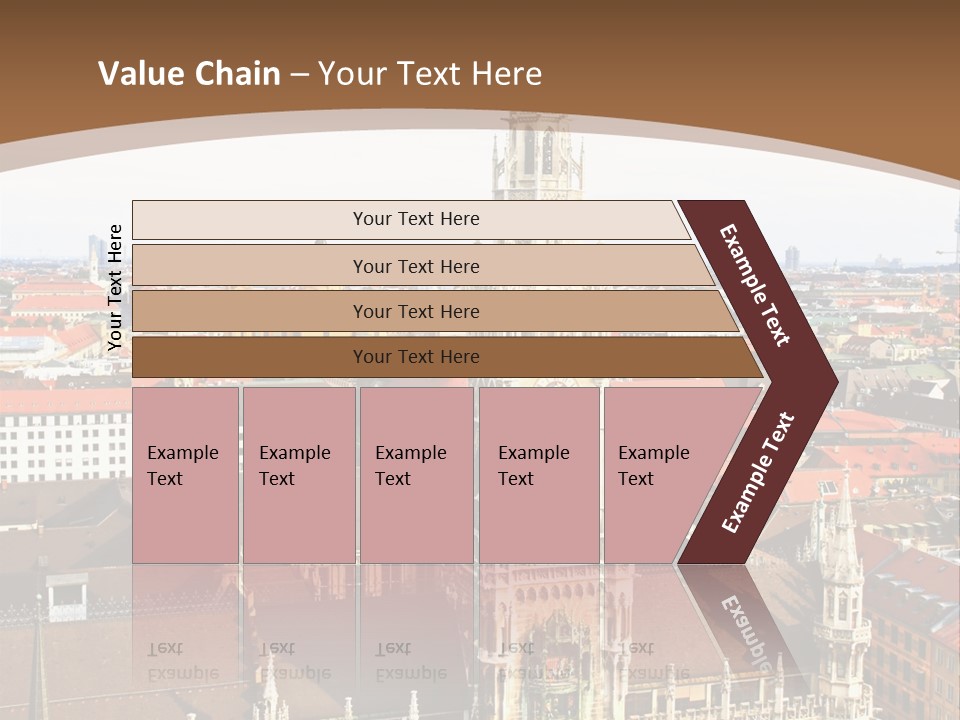 Value Chain – Your Text Here

Your Text Here

Your Text Here

Your Text Here

Your Text Here

Your Text Here

Example Text

Example Text

Example Text

Example Text

Example Text

Example Text

Example Text